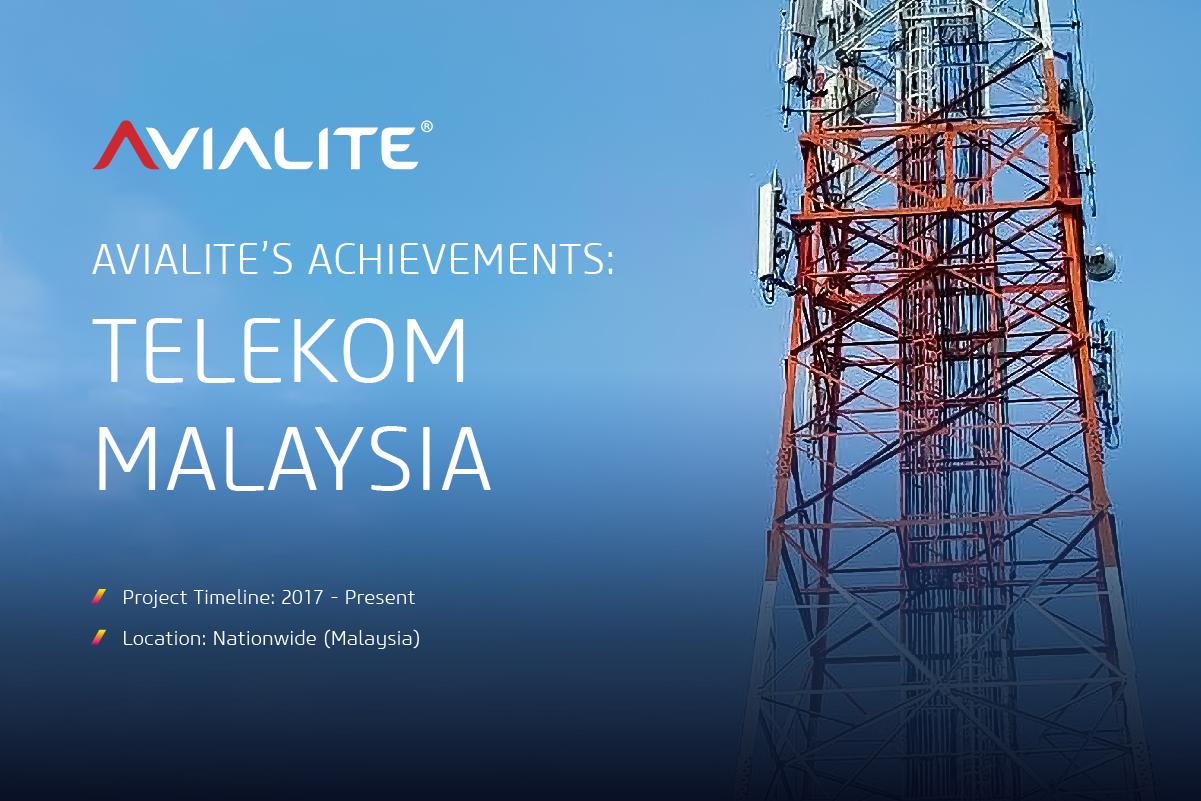 AVIALITE®

AVIALITE'S ACHIEVEMENTS:

TELEKOM MALAYSIA

Project Timeline: 2017 - Present

Location: Nationwide (Malaysia)